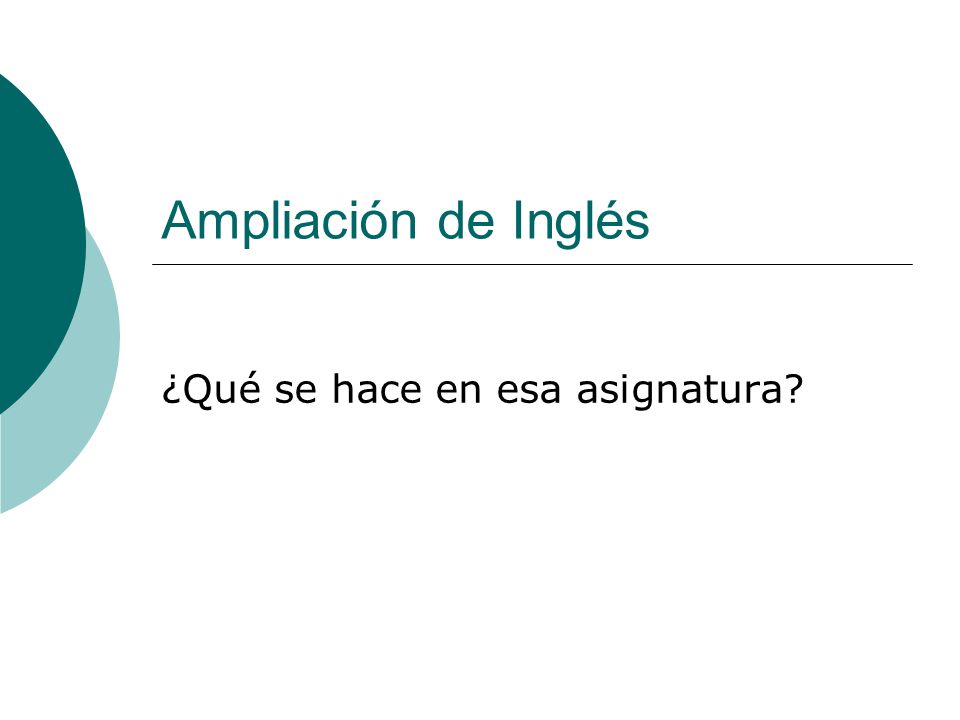 Ampliación de Inglés

¿Qué se hace en esa asignatura?